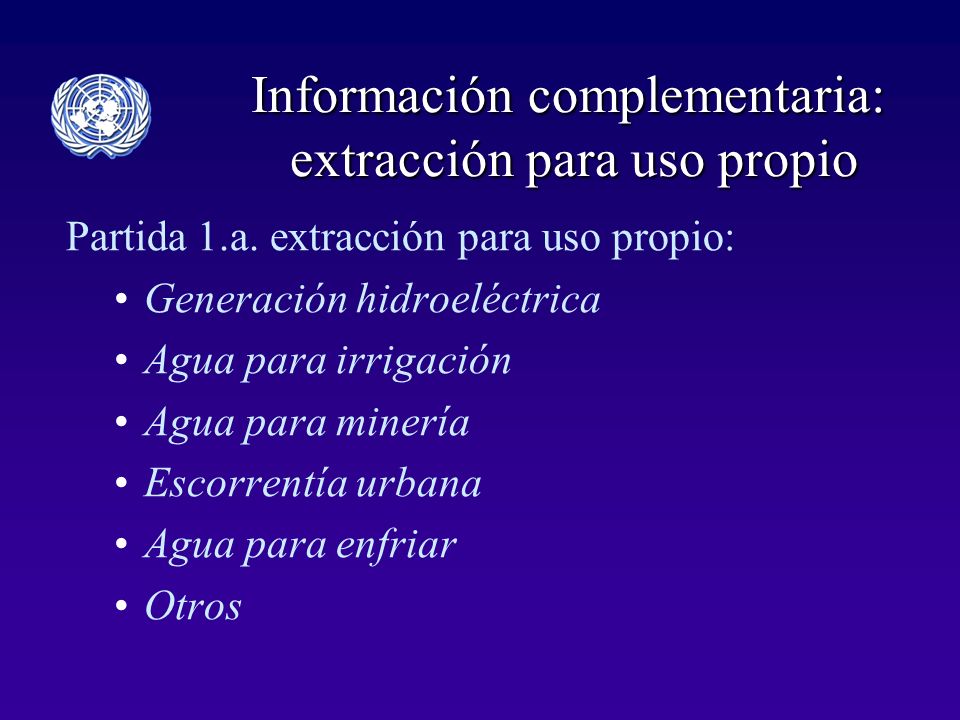 Información complementaria: extracción para uso propio

Partida 1.a. extracción para uso propio:

• Generación hidroeléctrica
• Agua para irrigación
• Agua para minería
• Escorrentía urbana
• Agua para enfriar
• Otros